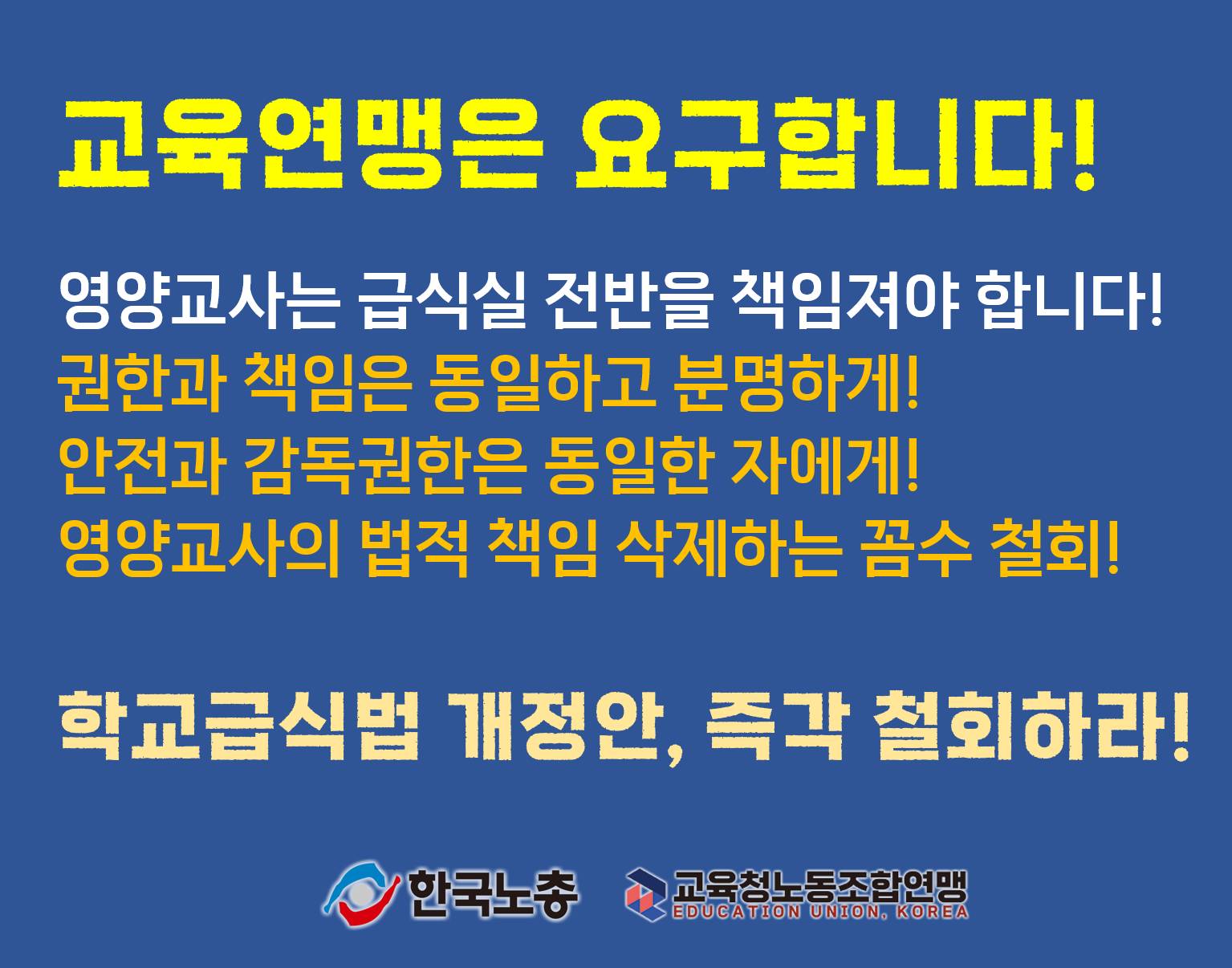 교육연맹은 요구합니다!

영양교사는 급식실 전반을 책임져야 합니다!
권한과 책임은 동일하고 분명하게!
안전과 감독권한은 동일한 자에게!
영양교사의 법적 책임 삭제하는 꼼수 철회!

학교급식법 개정안, 즉각 철회하라!

한국노총 교육청노동조합연맹 EDUCATION UNION, KOREA